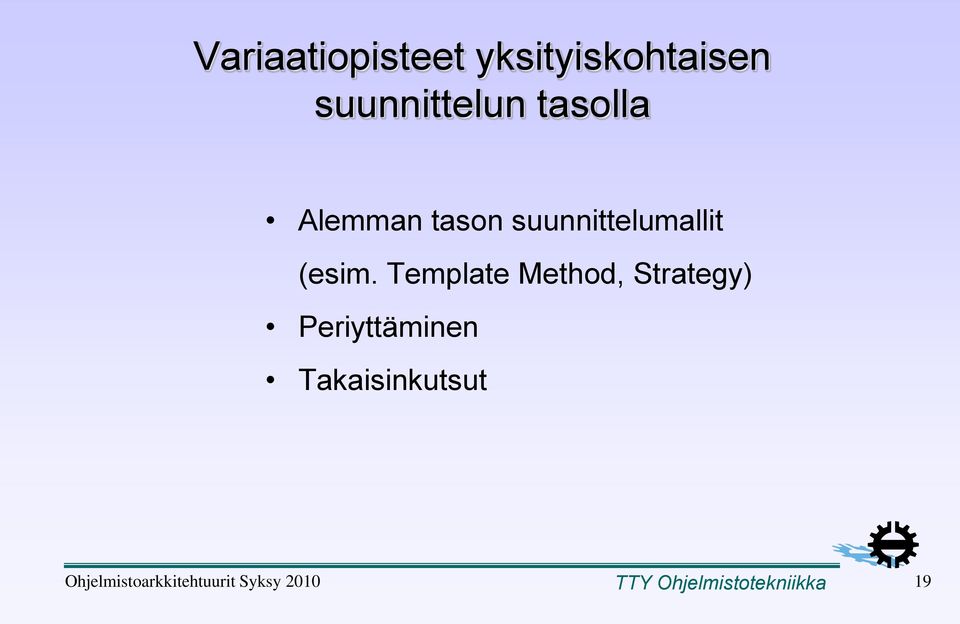 Variaatiopisteet yksityiskohtaisen suunnittelun tasolla

• Alemman tason suunnittelumallit (esim. Template Method, Strategy)
• Periyttäminen
• Takaisinkutsut

Ohjelmistoarkkitehtuurit Syksy 2010
TTY Ohjelmistotekniikka
19